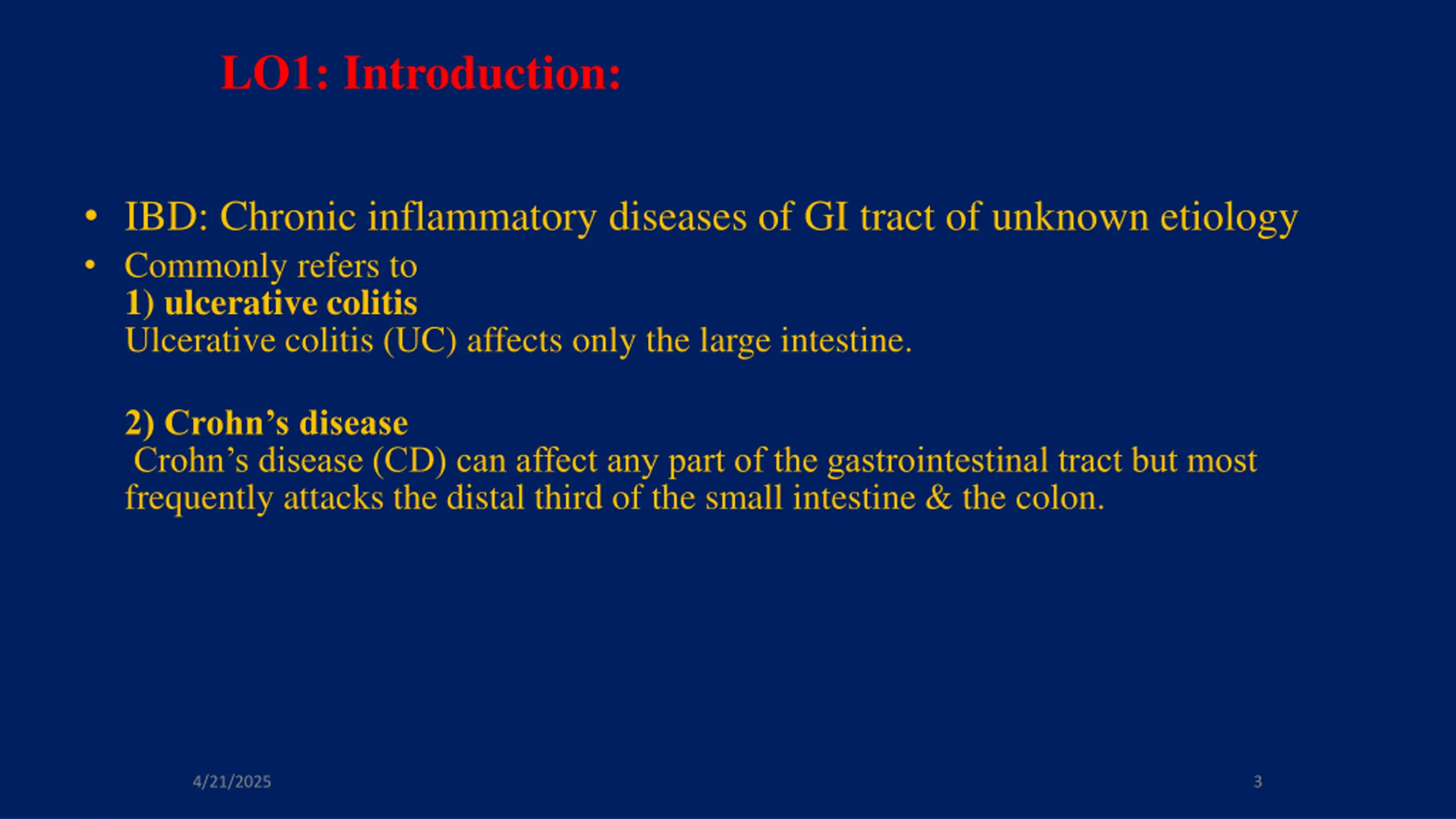 LO1: Introduction:

• IBD: Chronic inflammatory diseases of GI tract of unknown etiology

• Commonly refers to
1) ulcerative colitis
Ulcerative colitis (UC) affects only the large intestine.

2) Crohn’s disease
Crohn’s disease (CD) can affect any part of the gastrointestinal tract but most frequently attacks the distal third of the small intestine & the colon.

4/21/2025

3